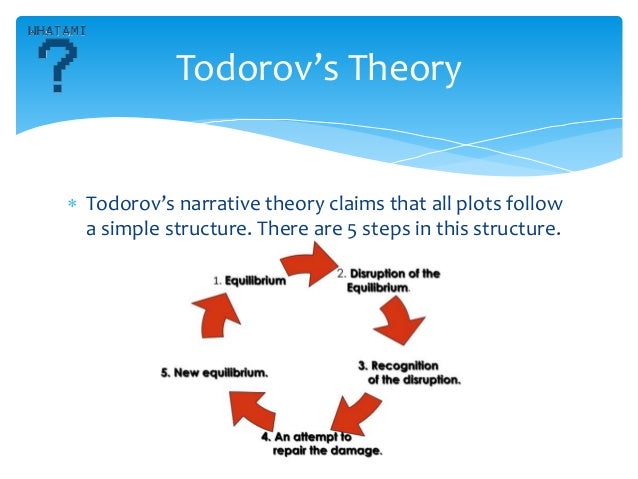 WHATAMI
?

Todorov's Theory

* Todorov's narrative theory claims that all plots follow a simple structure. There are 5 steps in this structure.

1. Equilibrium

2. Disruption of the Equilibrium.

3. Recognition of the disruption.

4. An attempt to repair the damage.

5. New equilibrium.